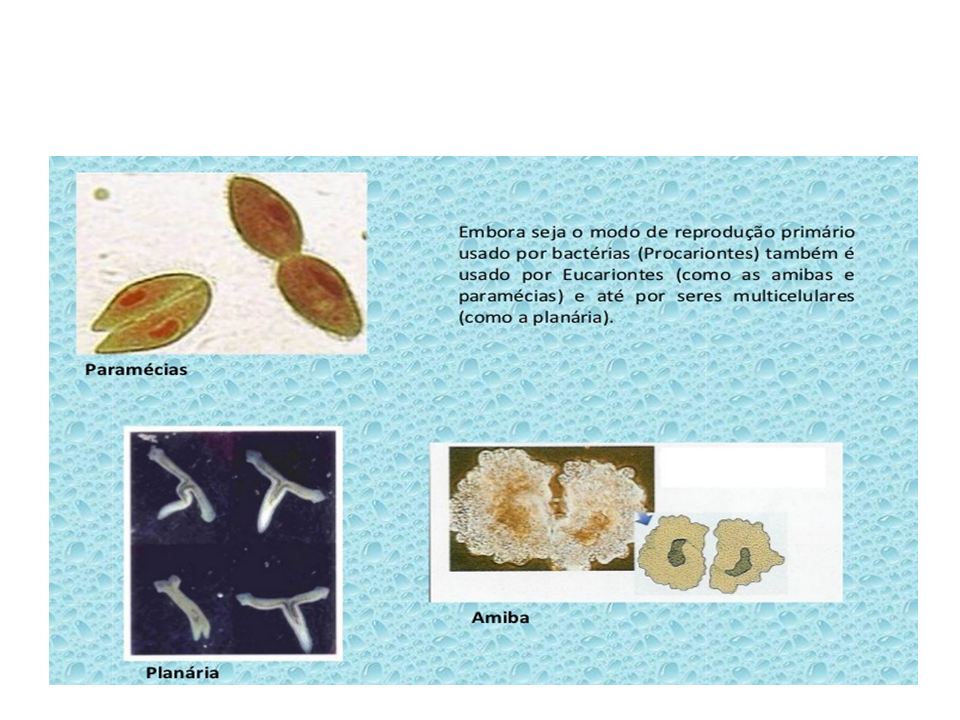 Embora seja o modo de reprodução primário usado por bactérias (Procariontes) também é usado por Eucariontes (como as amibas e paramécias) e até por seres multicelulares (como a planária).

Paramécias

Planária

Amiba